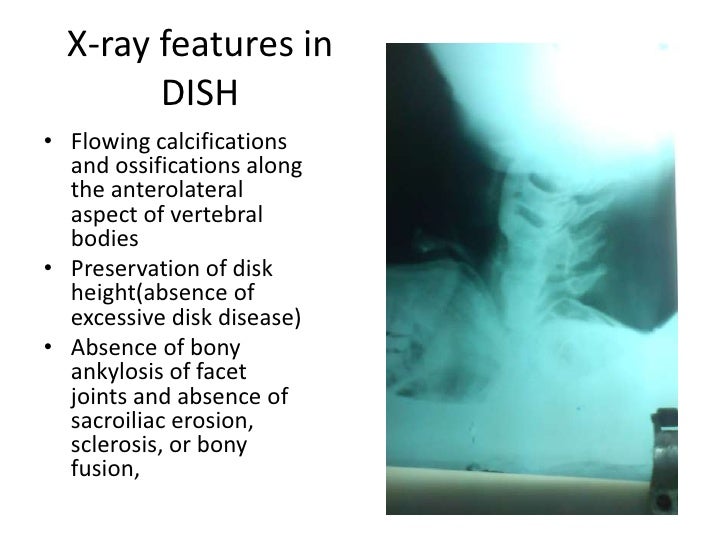 X-ray features in DISH

• Flowing calcifications and ossifications along the anterolateral aspect of vertebral bodies
• Preservation of disk height(absence of excessive disk disease)
• Absence of bony ankylosis of facet joints and absence of sacroiliac erosion, sclerosis, or bony fusion,